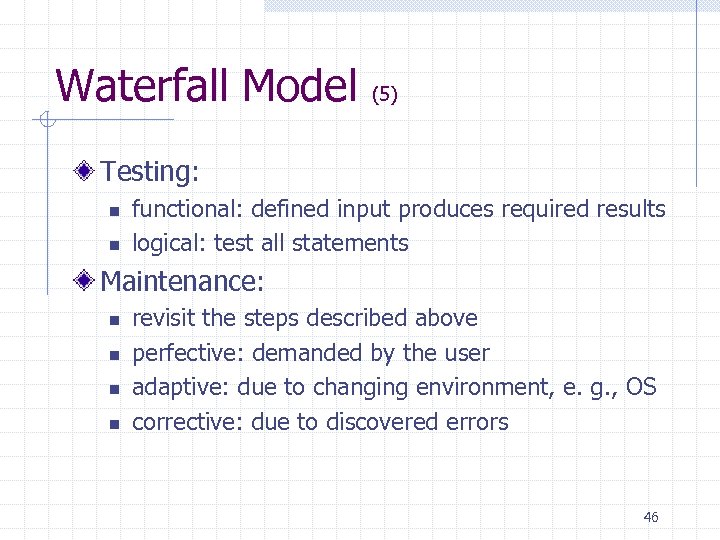 Waterfall Model (5)

Testing:

functional: defined input produces required results

logical: test all statements

Maintenance:

revisit the steps described above

perfective: demanded by the user

adaptive: due to changing environment, e. g., OS

corrective: due to discovered errors

46